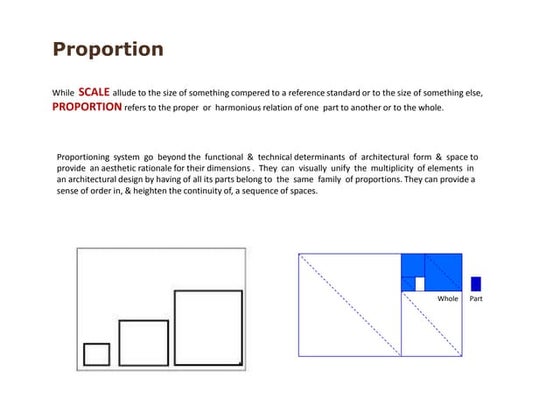 Proportion

While SCALE allude to the size of something compered to a reference standard or to the size of something else, PROPORTION refers to the proper or harmonious relation of one part to another or to the whole.

Proportioning system go beyond the functional & technical determinants of architectural form & space to provide an aesthetic rationale for their dimensions . They can visually unify the multiplicity of elements in an architectural design by having of all its parts belong to the same family of proportions. They can provide a sense of order in, & heighten the continuity of, a sequence of spaces.

Whole Part